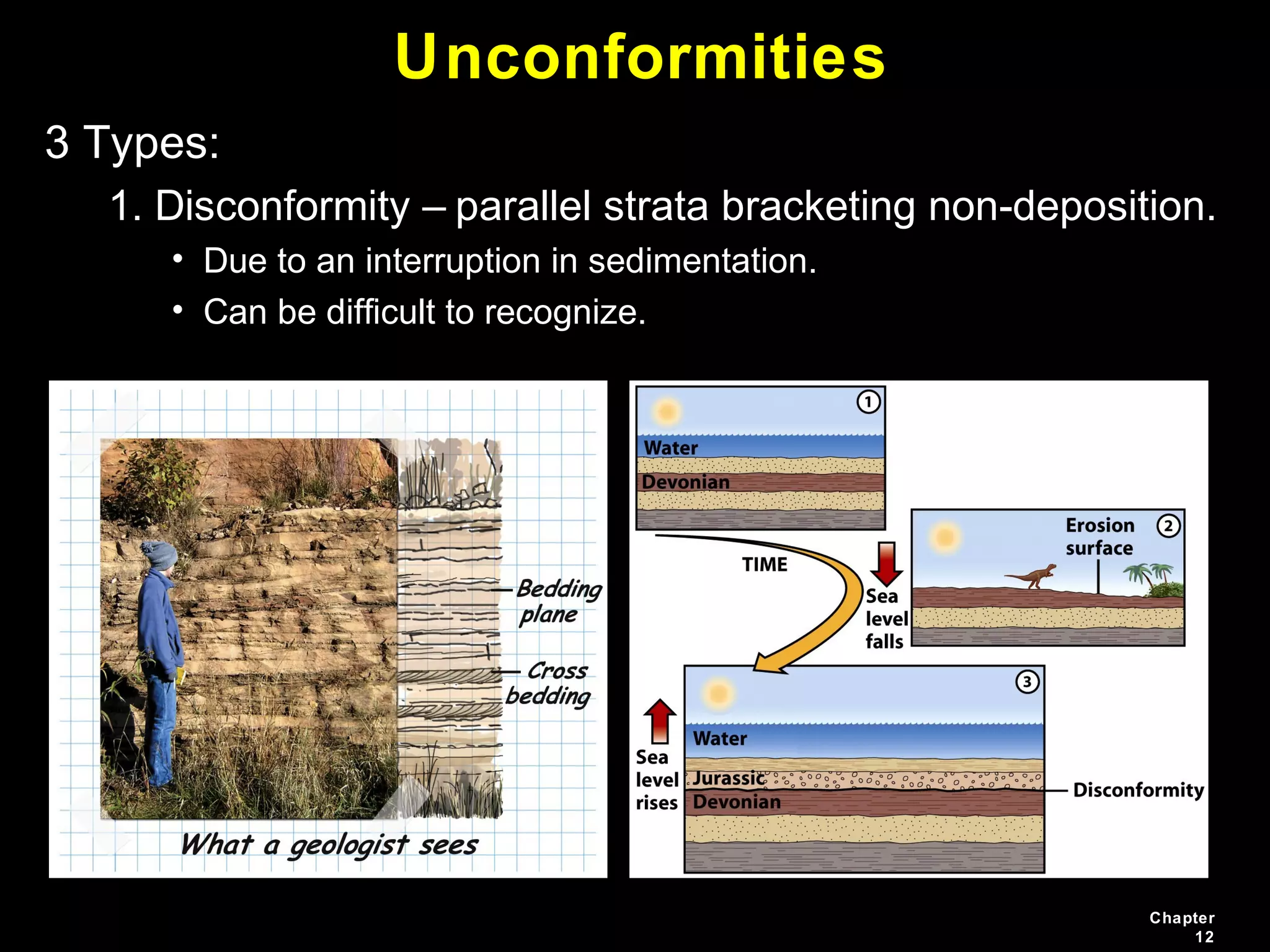 Unconformities

3 Types:

1. Disconformity – parallel strata bracketing non-deposition.

• Due to an interruption in sedimentation.
• Can be difficult to recognize.

Bedding plane

Cross bedding

What a geologist sees

1

Water

Devonian

TIME

Sea level falls

2

Erosion surface

3

Sea level rises

Water

Jurassic

Devonian

Disconformity

Chapter 12